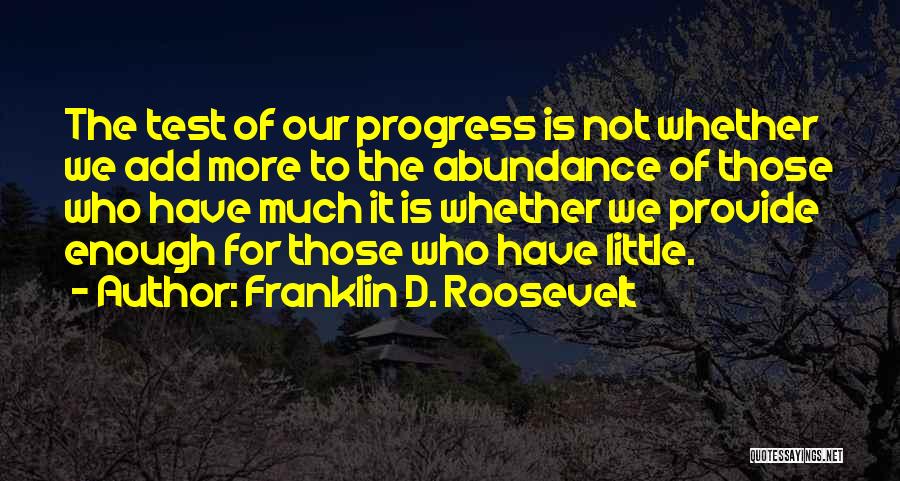 The test of our progress is not whether we add more to the abundance of those who have much it is whether we provide enough for those who have little.
- Author: Franklin D. Roosevelt

QUOTESSAYINGS.NET